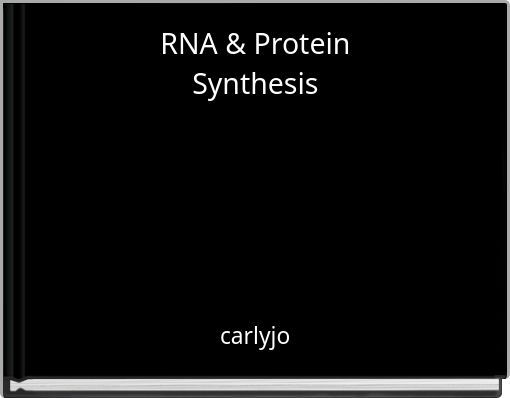 RNA & Protein Synthesis

carlyjo